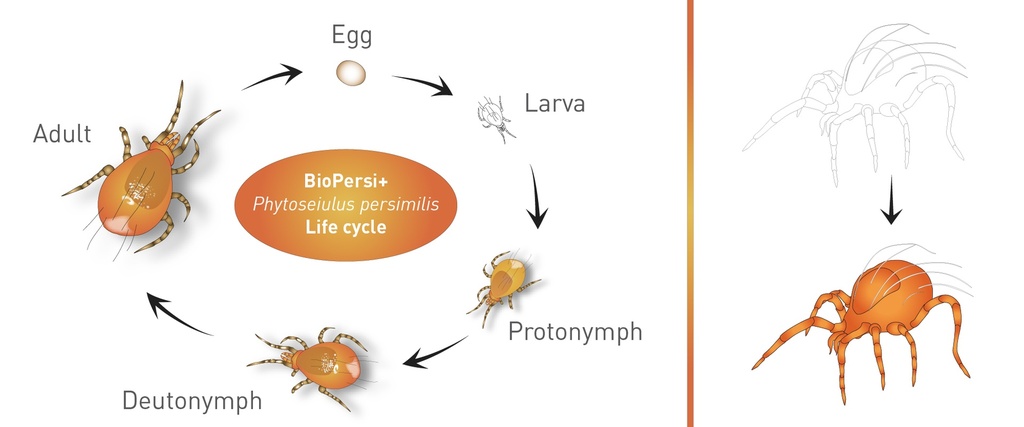 Egg

Larva

Protonymph

Deutonymph

Adult

BioPersi+
Phytoseiulus persimilis
Life cycle